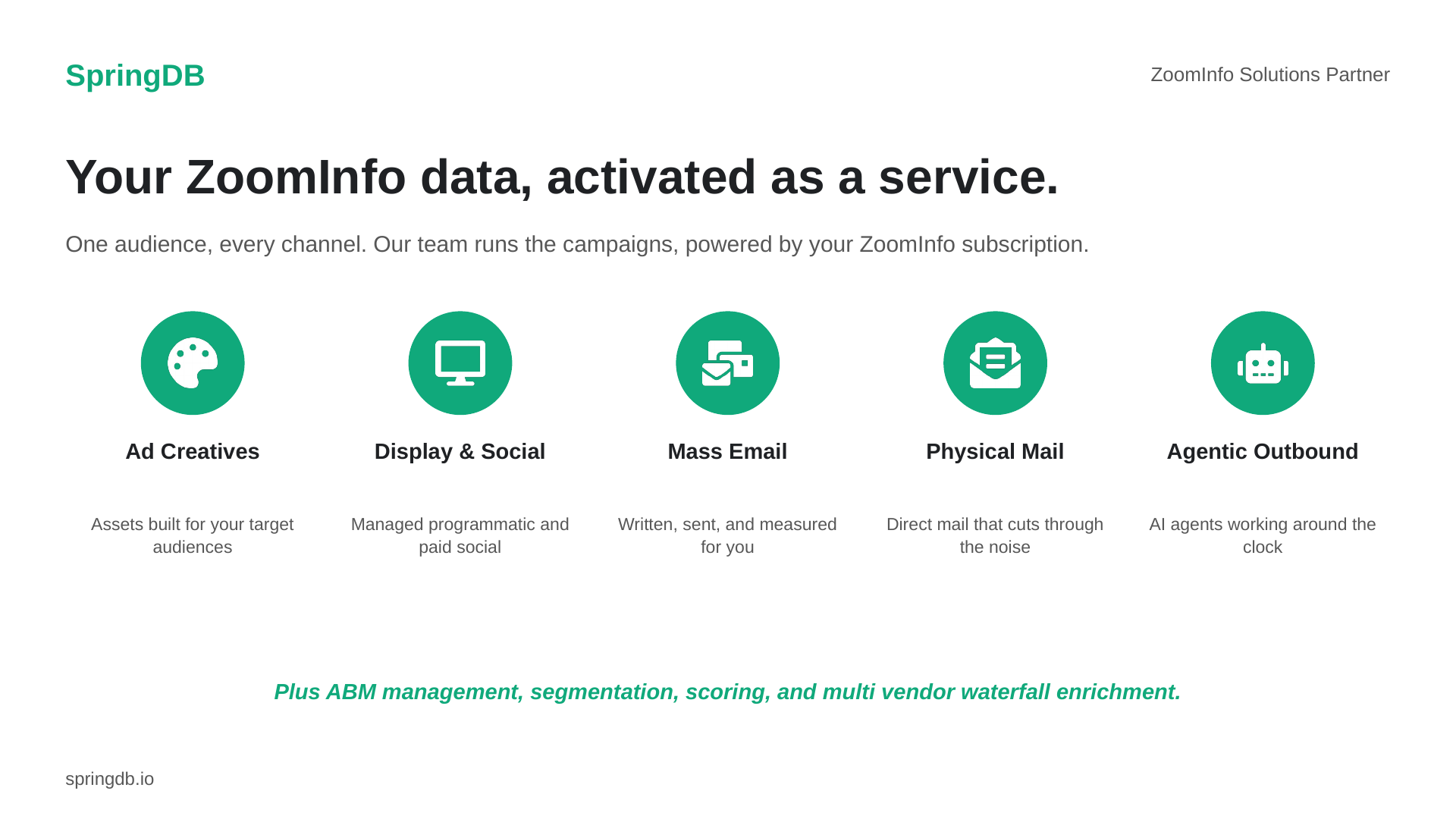 SpringDB

ZoomInfo Solutions Partner

Your ZoomInfo data, activated as a service.

One audience, every channel. Our team runs the campaigns, powered by your ZoomInfo subscription.

Ad Creatives

Assets built for your target audiences

Display & Social

Managed programmatic and paid social

Mass Email

Written, sent, and measured for you

Physical Mail

Direct mail that cuts through the noise

Agentic Outbound

AI agents working around the clock

Plus ABM management, segmentation, scoring, and multi vendor waterfall enrichment.

springdb.io